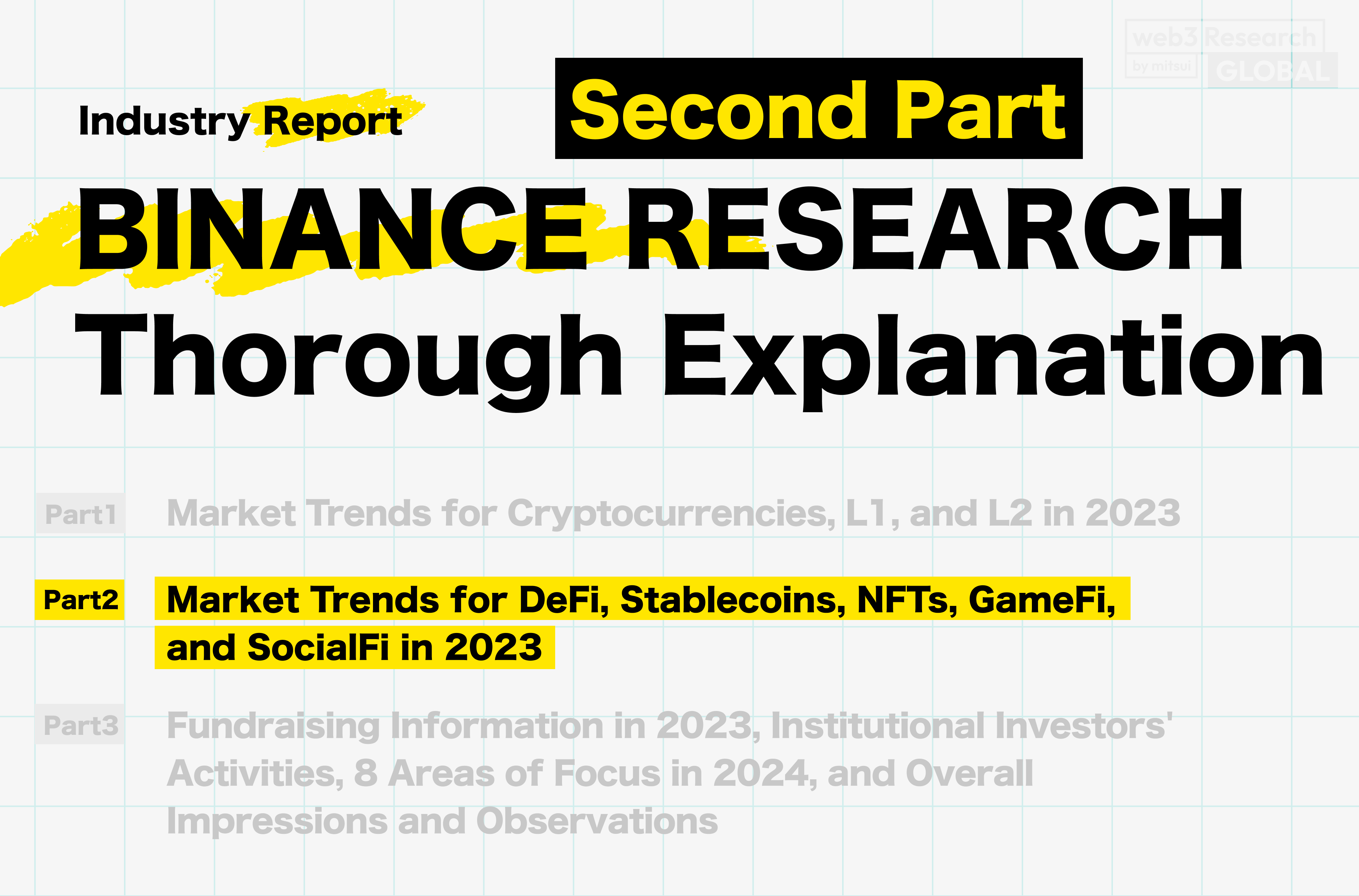 web3 Research by mitsui GLOBAL

Industry Report

Second Part

BINANCE RESEARCH Thorough Explanation

Part1 Market Trends for Cryptocurrencies, L1, and L2 in 2023

Part2 Market Trends for DeFi, Stablecoins, NFTs, GameFi, and SocialFi in 2023

Part3 Fundraising Information in 2023, Institutional Investors' Activities, 8 Areas of Focus in 2024, and Overall Impressions and Observations